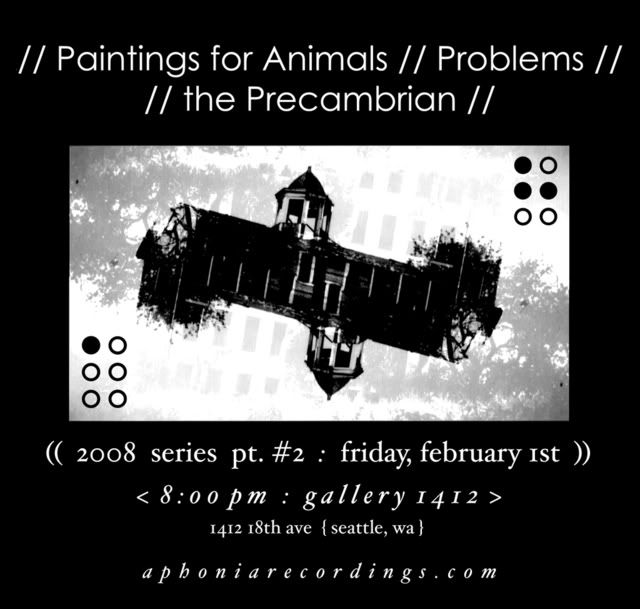 // Paintings for Animals // Problems //
// the Precambrian //

(( 2008 series pt. #2 : friday, february 1st ))

< 8:00 pm : gallery 1412 >

1412 18th ave { seattle, wa }

aphoniarecordings.com